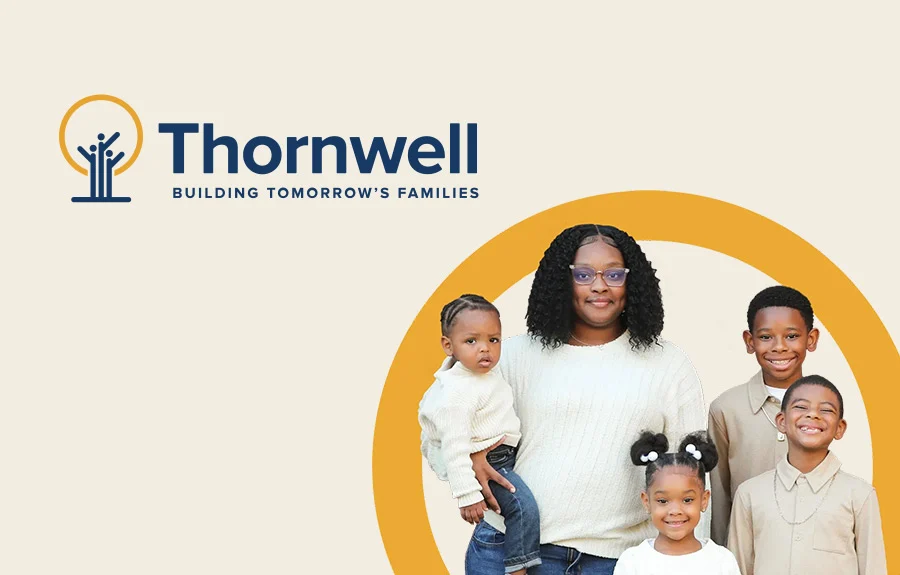 Thornwell
BUILDING TOMORROW'S FAMILIES